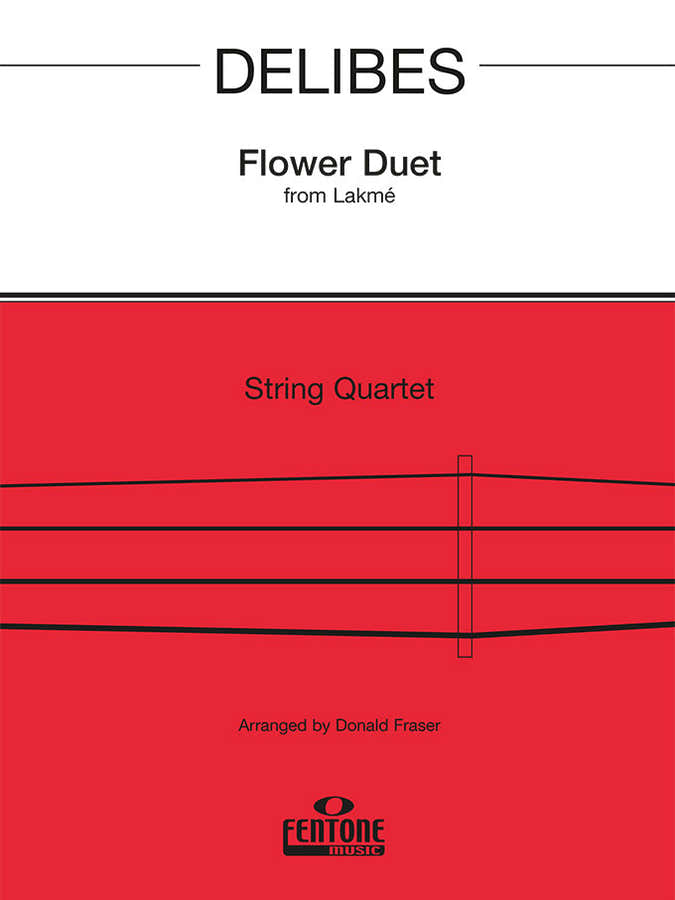 DELIBES

Flower Duet
from Lakmé

String Quartet

Arranged by Donald Fraser

FENTONE
music